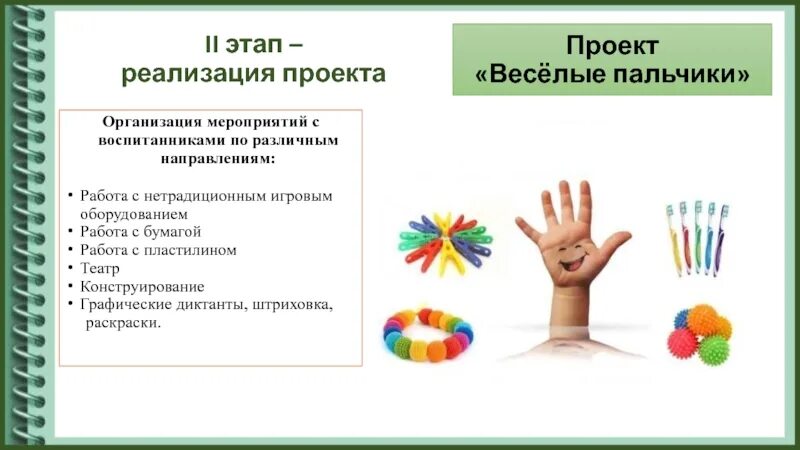 II этап –
реализация проекта

Проект
«Весёлые пальчики»

Организация мероприятий с воспитанниками по различным направлениям:

• Работа с нетрадиционным игровым оборудованием
• Работа с бумагой
• Работа с пластилином
• Театр
• Конструирование
• Графические диктанты, штриховка, раскраски.